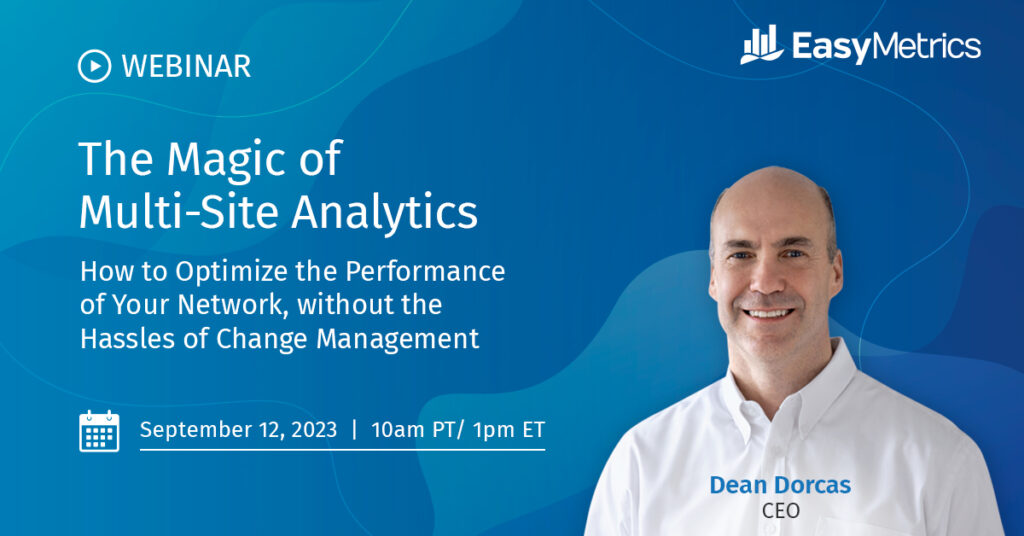 WEBINAR

EasyMetrics

The Magic of Multi-Site Analytics

How to Optimize the Performance of Your Network, without the Hassles of Change Management

September 12, 2023 | 10am PT/ 1pm ET

Dean Dorcas
CEO